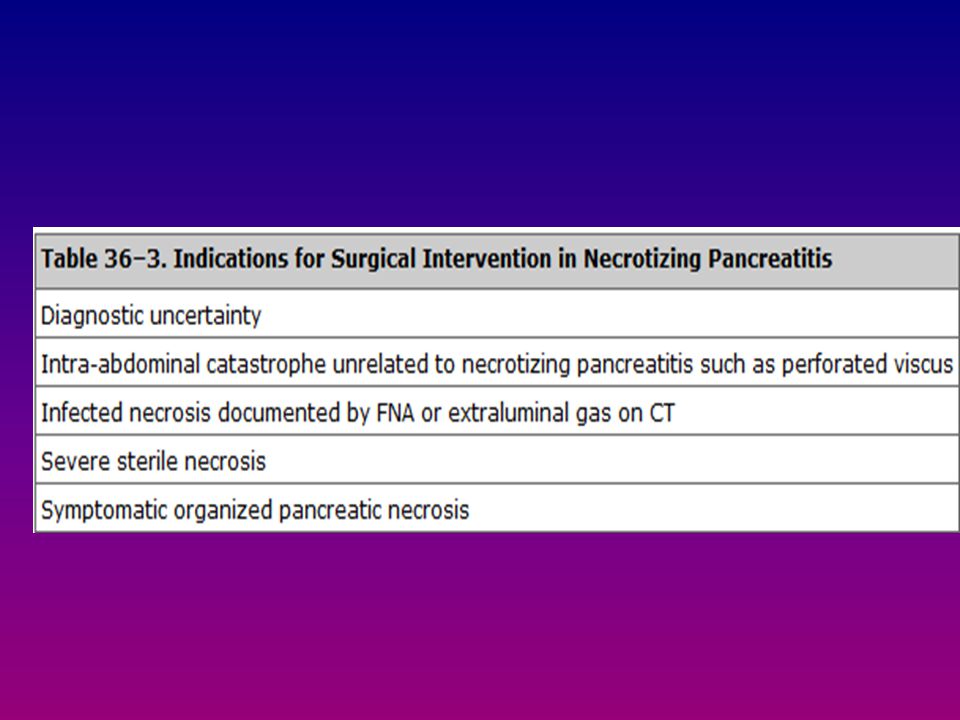 | Table 36–3. Indications for Surgical Intervention in Necrotizing Pancreatitis |
|---|
| Diagnostic uncertainty |
| Intra-abdominal catastrophe unrelated to necrotizing pancreatitis such as perforated viscus |
| Infected necrosis documented by FNA or extraluminal gas on CT |
| Severe sterile necrosis |
| Symptomatic organized pancreatic necrosis |